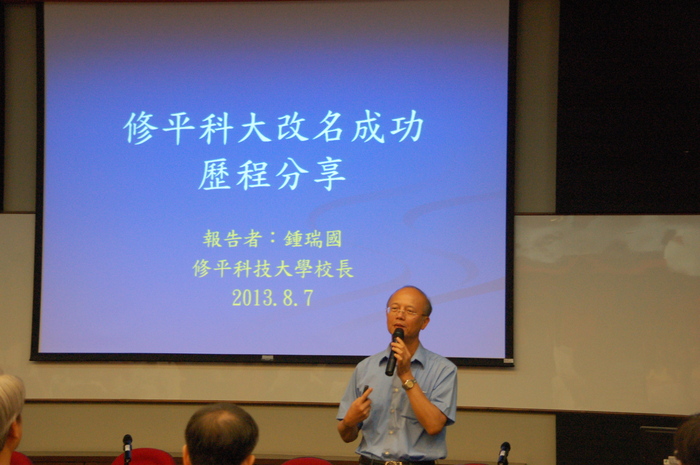 修平科大改名成功
歷程分享

報告者：鍾瑞國
修平科技大學校長
2013.8.7